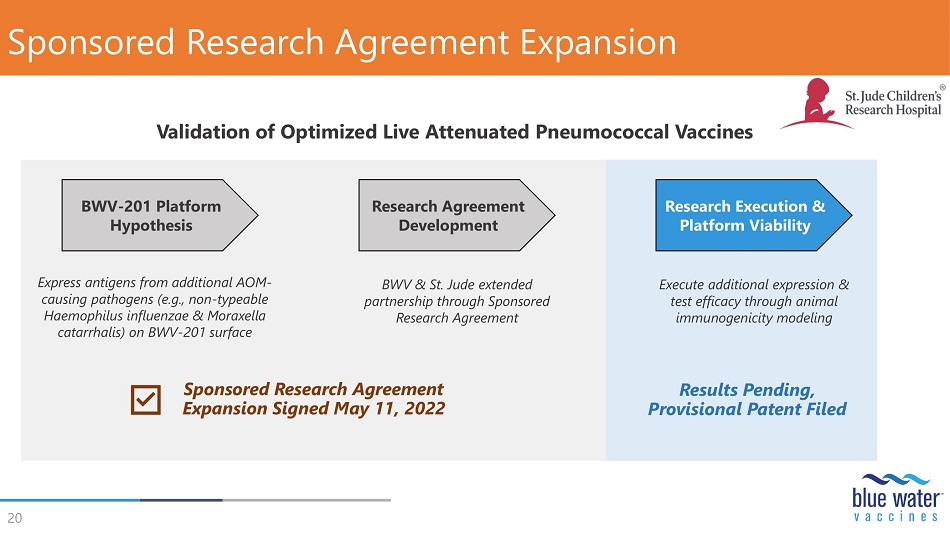 Sponsored Research Agreement Expansion

St. Jude Children's Research Hospital®

Validation of Optimized Live Attenuated Pneumococcal Vaccines

BWV-201 Platform Hypothesis

Express antigens from additional AOM-causing pathogens (e.g., non-typeable Haemophilus influenzae & Moraxella catarrhalis) on BWV-201 surface

Research Agreement Development

BWV & St. Jude extended partnership through Sponsored Research Agreement

Research Execution & Platform Viability

Execute additional expression & test efficacy through animal immunogenicity modeling

Sponsored Research Agreement Expansion Signed May 11, 2022

Results Pending, Provisional Patent Filed

20

blue water vaccines